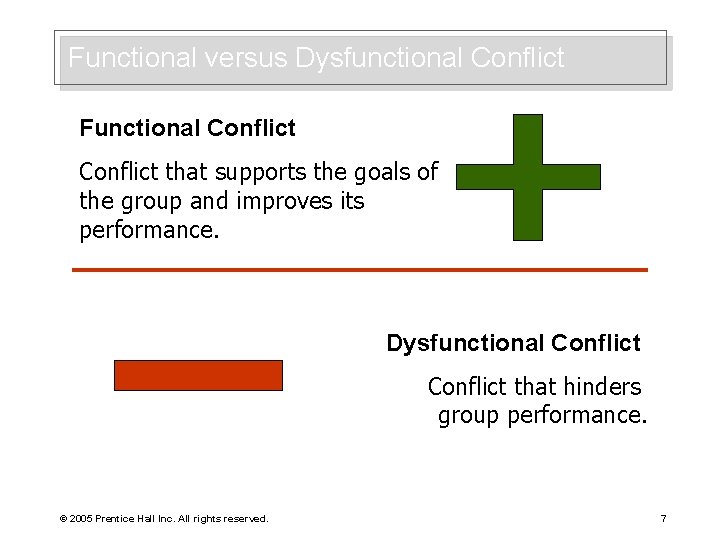 Functional versus Dysfunctional Conflict

Functional Conflict

Conflict that supports the goals of the group and improves its performance.

Dysfunctional Conflict

Conflict that hinders group performance.

© 2005 Prentice Hall Inc. All rights reserved.

7